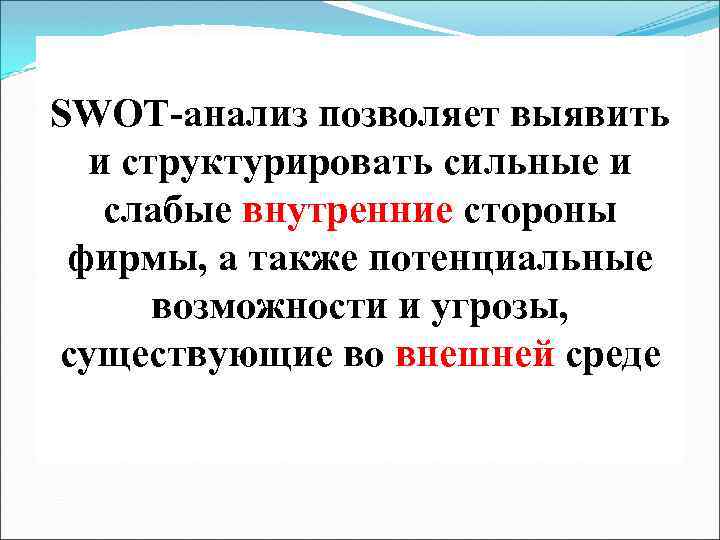 SWOT-анализ позволяет выявить и структурировать сильные и слабые внутренние стороны фирмы, а также потенциальные возможности и угрозы, существующие во внешней среде